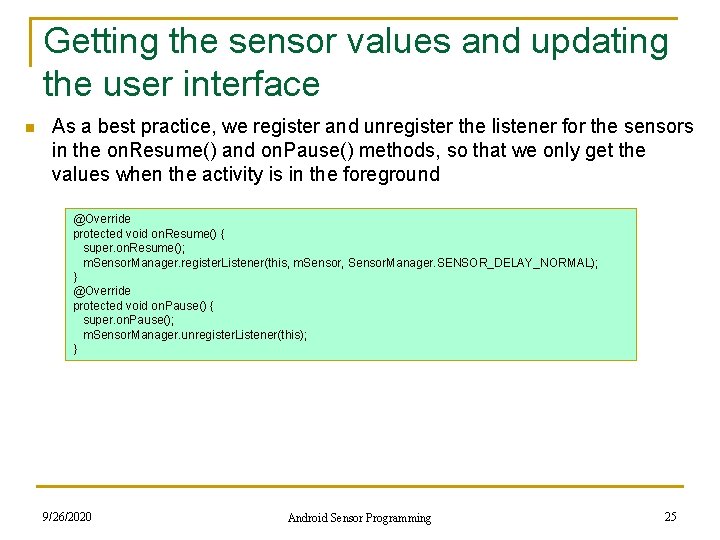 Getting the sensor values and updating the user interface

As a best practice, we register and unregister the listener for the sensors in the onResume() and onPause() methods, so that we only get the values when the activity is in the foreground

@Override
protected void onResume() {
  super.onResume();
  mSensorManager.registerListener(this, mSensor, SensorManager.SENSOR_DELAY_NORMAL);
}
@Override
protected void onPause() {
  super.onPause();
  mSensorManager.unregisterListener(this);
}

9/26/2020

Android Sensor Programming

25